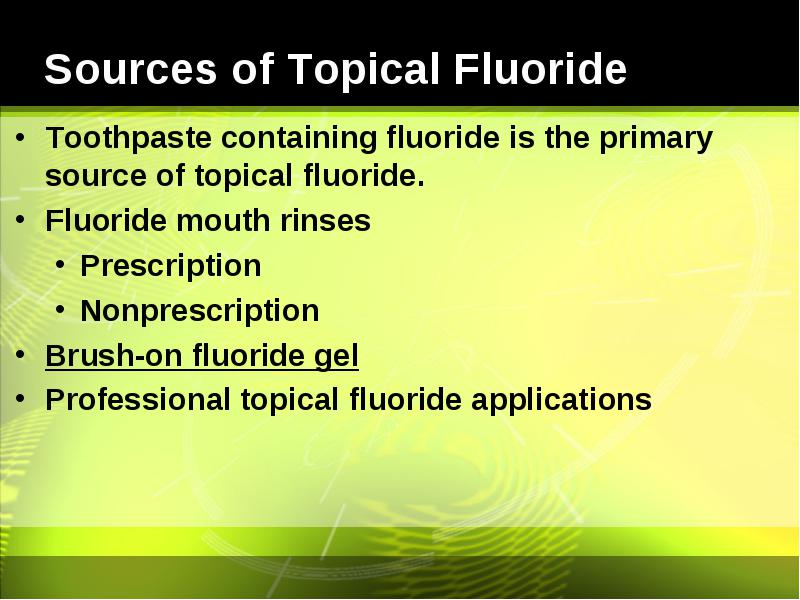 Sources of Topical Fluoride

• Toothpaste containing fluoride is the primary source of topical fluoride.
• Fluoride mouth rinses
  • Prescription
  • Nonprescription
• Brush-on fluoride gel
• Professional topical fluoride applications